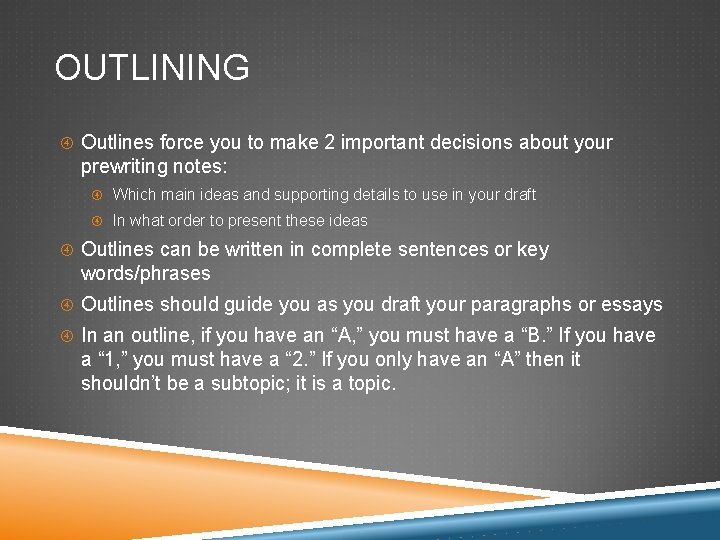 OUTLINING

Outlines force you to make 2 important decisions about your prewriting notes:

Which main ideas and supporting details to use in your draft

In what order to present these ideas

Outlines can be written in complete sentences or key words/phrases

Outlines should guide you as you draft your paragraphs or essays

In an outline, if you have an “A,” you must have a “B.” If you have a “1,” you must have a “2.” If you only have an “A” then it shouldn’t be a subtopic; it is a topic.